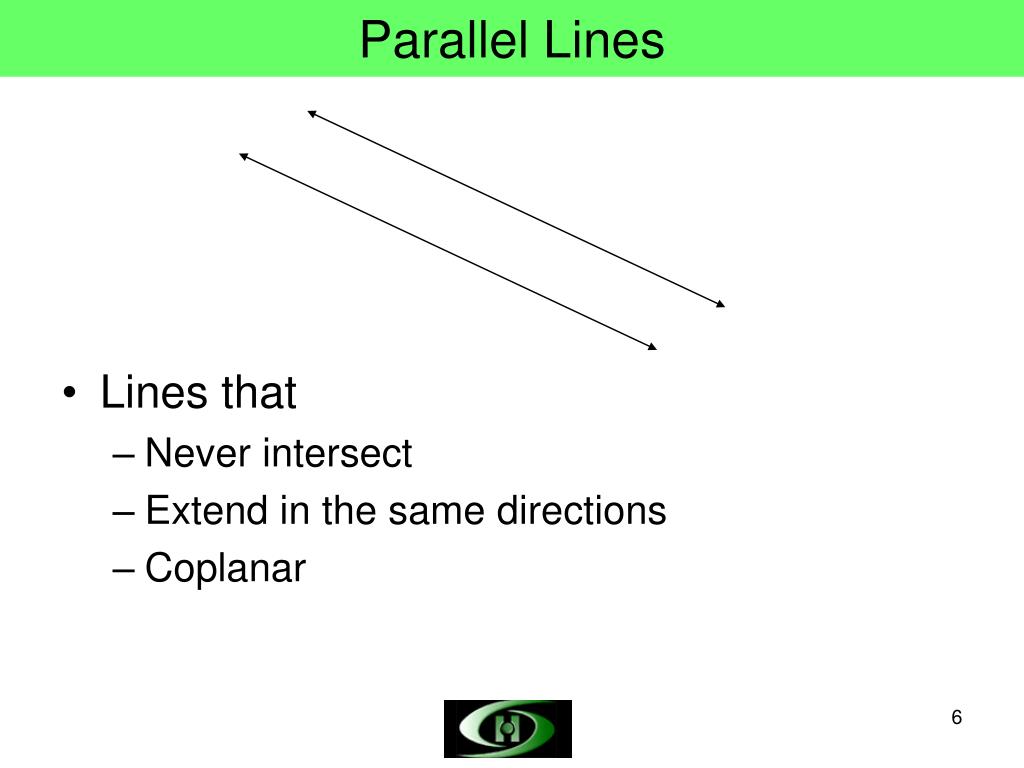 Parallel Lines

• Lines that
– Never intersect
– Extend in the same directions
– Coplanar

6